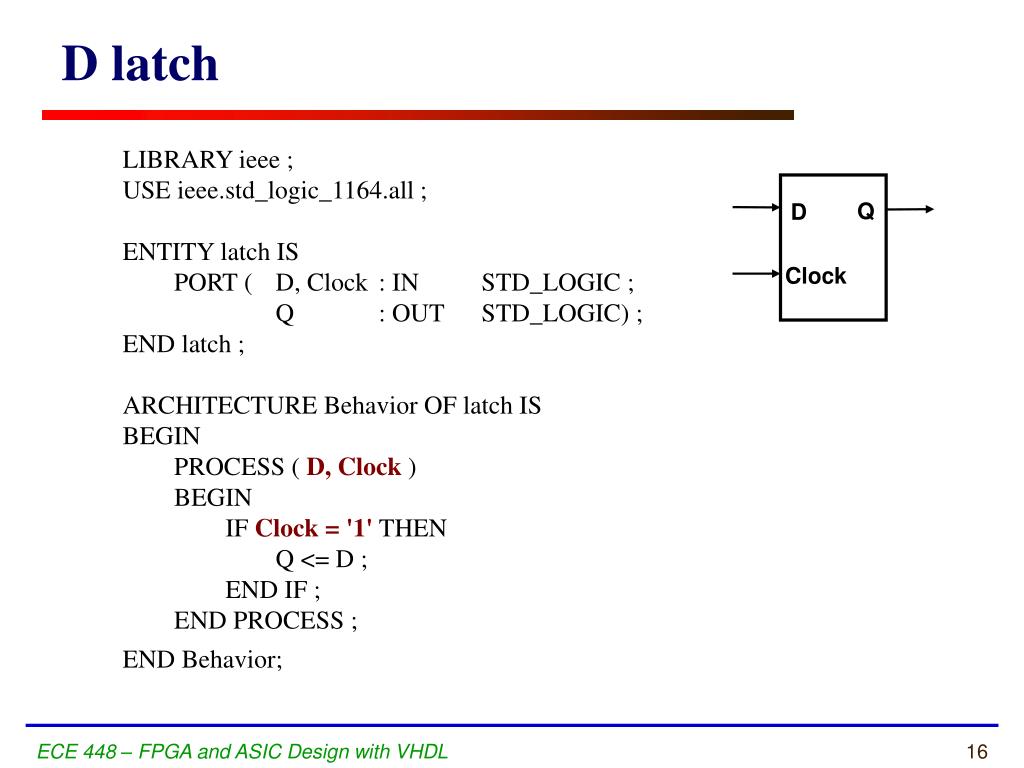 D latch

LIBRARY ieee ;
USE ieee.std_logic_1164.all ;

ENTITY latch IS
PORT ( D, Clock : IN STD_LOGIC ;
Q : OUT STD_LOGIC) ;
END latch ;

ARCHITECTURE Behavior OF latch IS
BEGIN
PROCESS ( D, Clock )
BEGIN
IF Clock = '1' THEN
Q <= D ;
END IF ;
END PROCESS ;
END Behavior;

D
Q
Clock

ECE 448 – FPGA and ASIC Design with VHDL

16